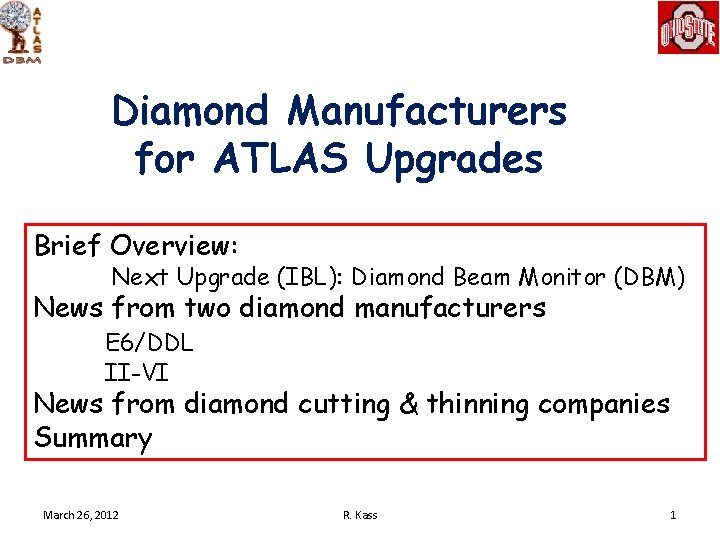 ATLAS
DBM

OHIO STATE

Diamond Manufacturers for ATLAS Upgrades

Brief Overview:
Next Upgrade (IBL): Diamond Beam Monitor (DBM)
News from two diamond manufacturers
E6/DDL
II-VI
News from diamond cutting & thinning companies
Summary

March 26, 2012
R. Kass
1